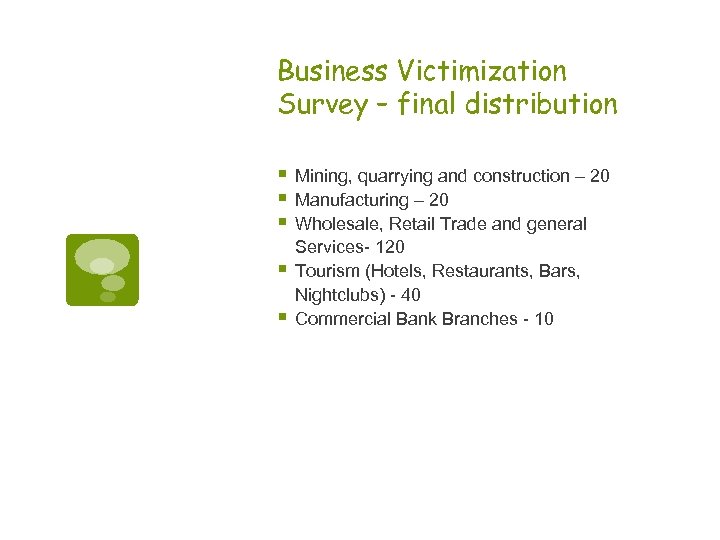 Business Victimization Survey – final distribution

- Mining, quarrying and construction – 20
- Manufacturing – 20
- Wholesale, Retail Trade and general Services- 120
- Tourism (Hotels, Restaurants, Bars, Nightclubs) - 40
- Commercial Bank Branches - 10